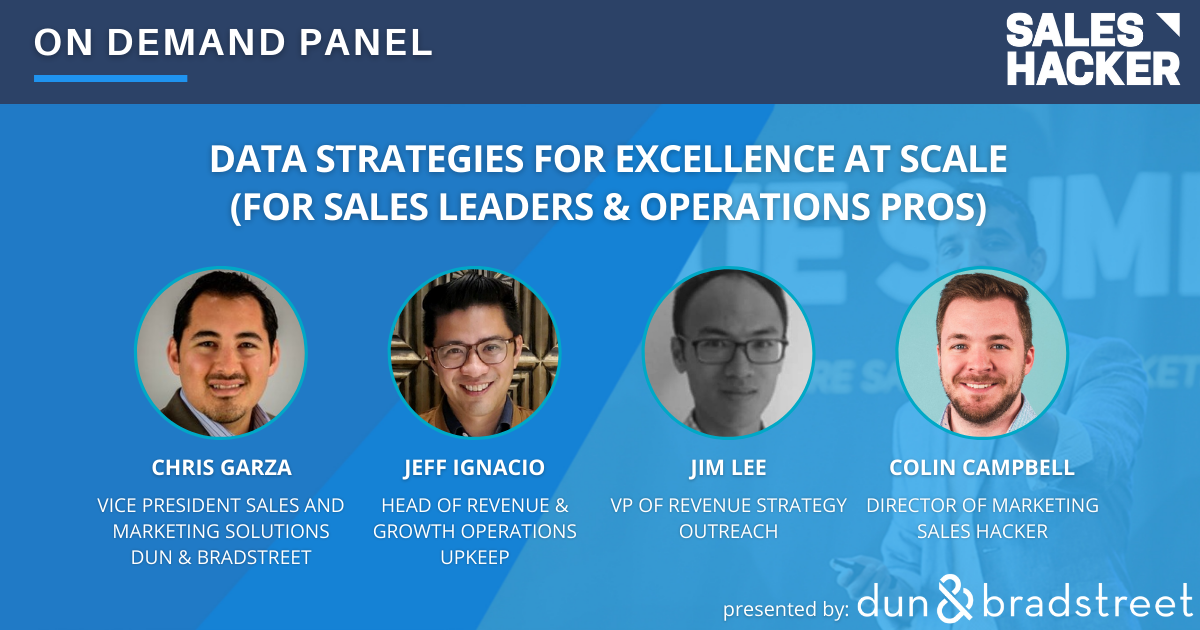 ON DEMAND PANEL

SALES HACKER

DATA STRATEGIES FOR EXCELLENCE AT SCALE (FOR SALES LEADERS & OPERATIONS PROS)

CHRIS GARZA
VICE PRESIDENT SALES AND MARKETING SOLUTIONS
DUN & BRADSTREET

JEFF IGNACIO
HEAD OF REVENUE & GROWTH OPERATIONS
UPKEEP

JIM LEE
VP OF REVENUE STRATEGY
OUTREACH

COLIN CAMPBELL
DIRECTOR OF MARKETING
SALES HACKER

presented by: dun & bradstreet